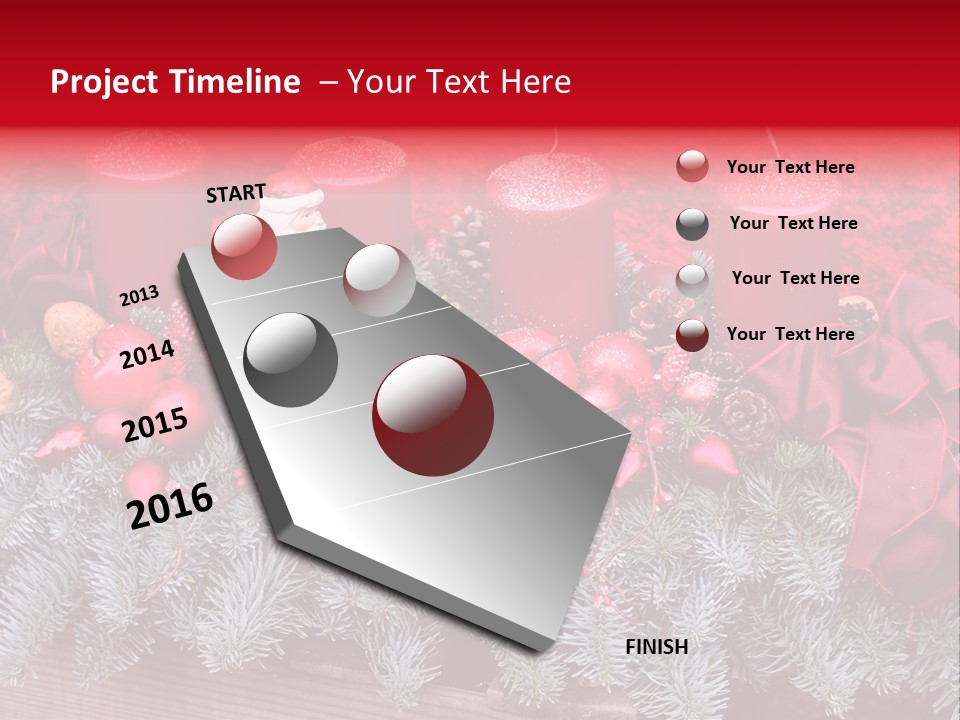 Project Timeline – Your Text Here

START

2013

2014

2015

2016

FINISH

Your Text Here

Your Text Here

Your Text Here

Your Text Here